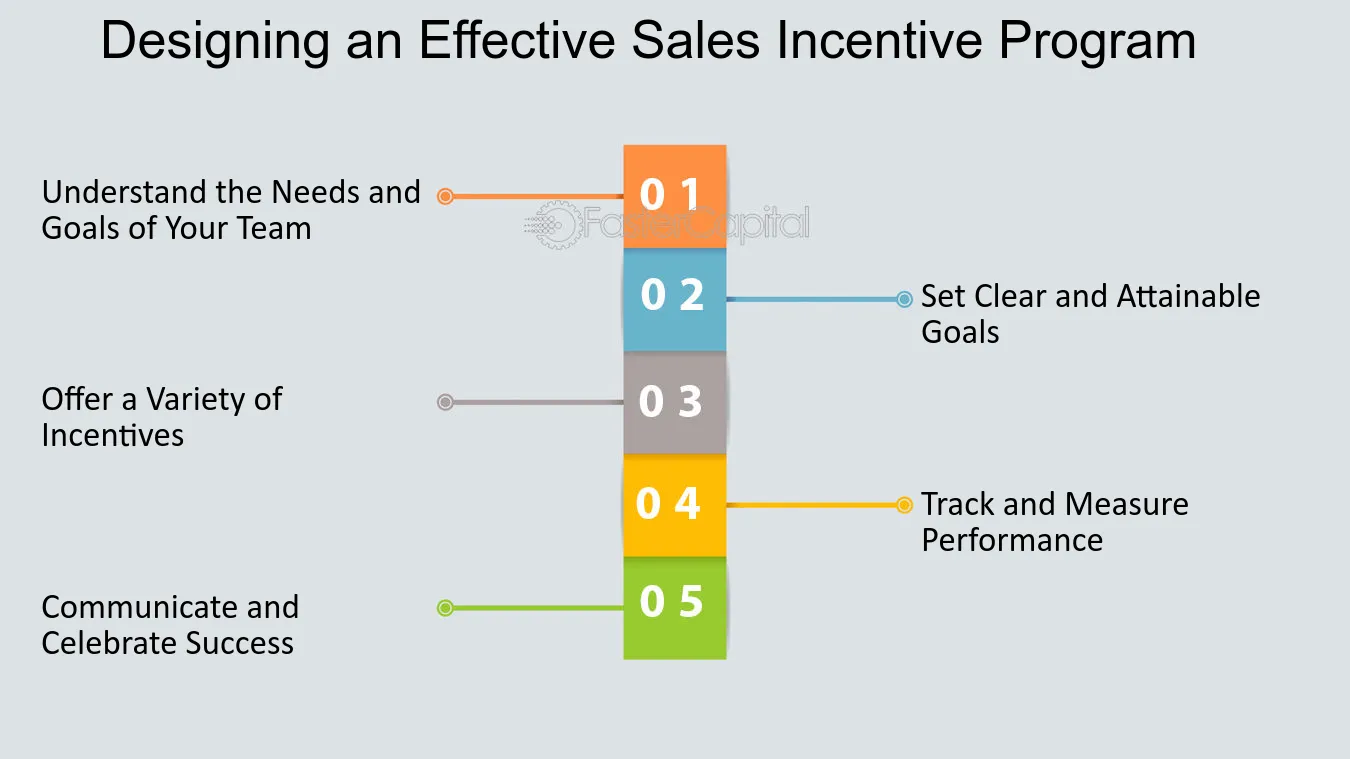 Designing an Effective Sales Incentive Program

Understand the Needs and Goals of Your Team

0 1

FasterCapital

0 2

Set Clear and Attainable Goals

Offer a Variety of Incentives

0 3

0 4

Track and Measure Performance

Communicate and Celebrate Success

0 5